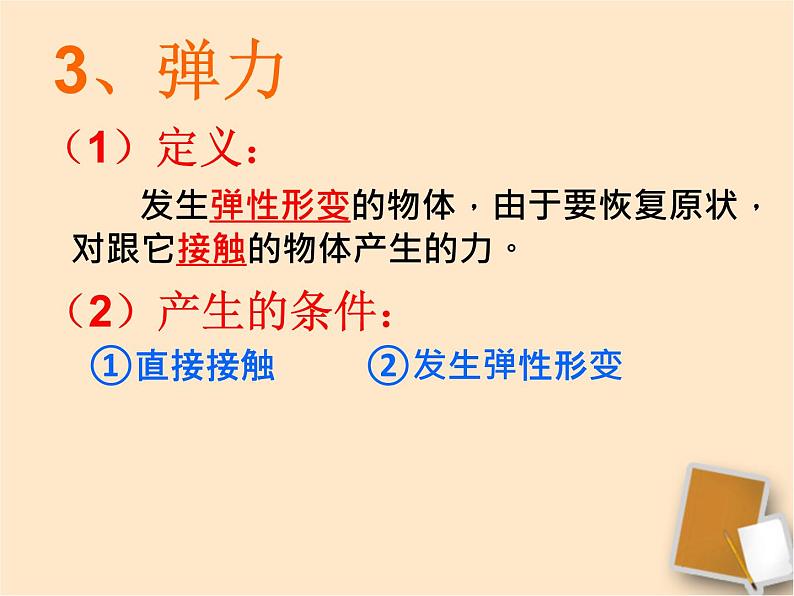 3、弹力

（1）定义：

发生弹性形变的物体，由于要恢复原状，对跟它接触的物体产生的力。

（2）产生的条件：

①直接接触 ②发生弹性形变